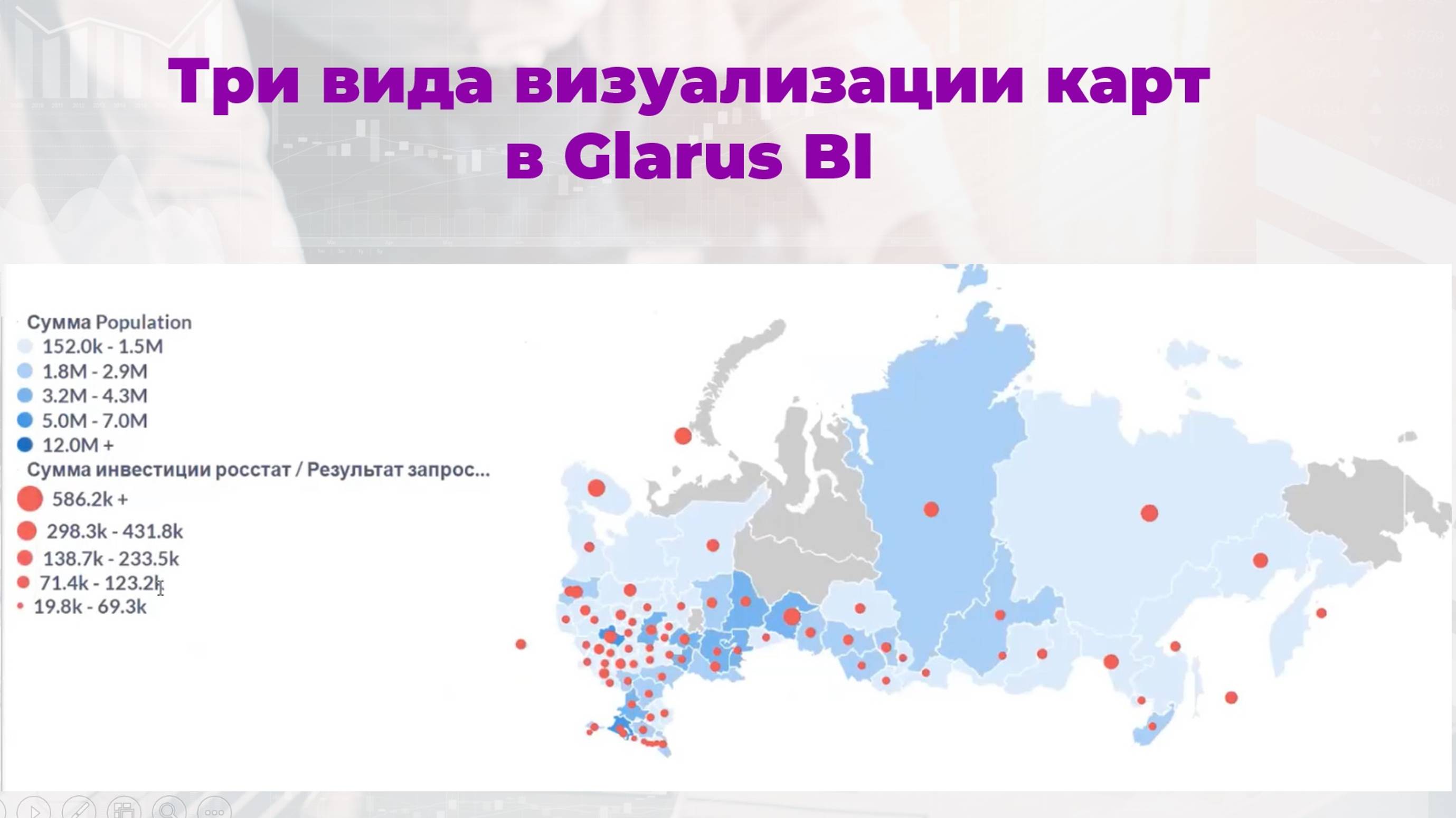 Три вида визуализации карт в Glarus BI

Сумма Population
152.0k - 1.5M
1.8M - 2.9M
3.2M - 4.3M
5.0M - 7.0M
12.0M +
Сумма инвестиции росстат / Результат запрос...
586.2k +
298.3k - 431.8k
138.7k - 233.5k
71.4k - 123.2k
19.8k - 69.3k